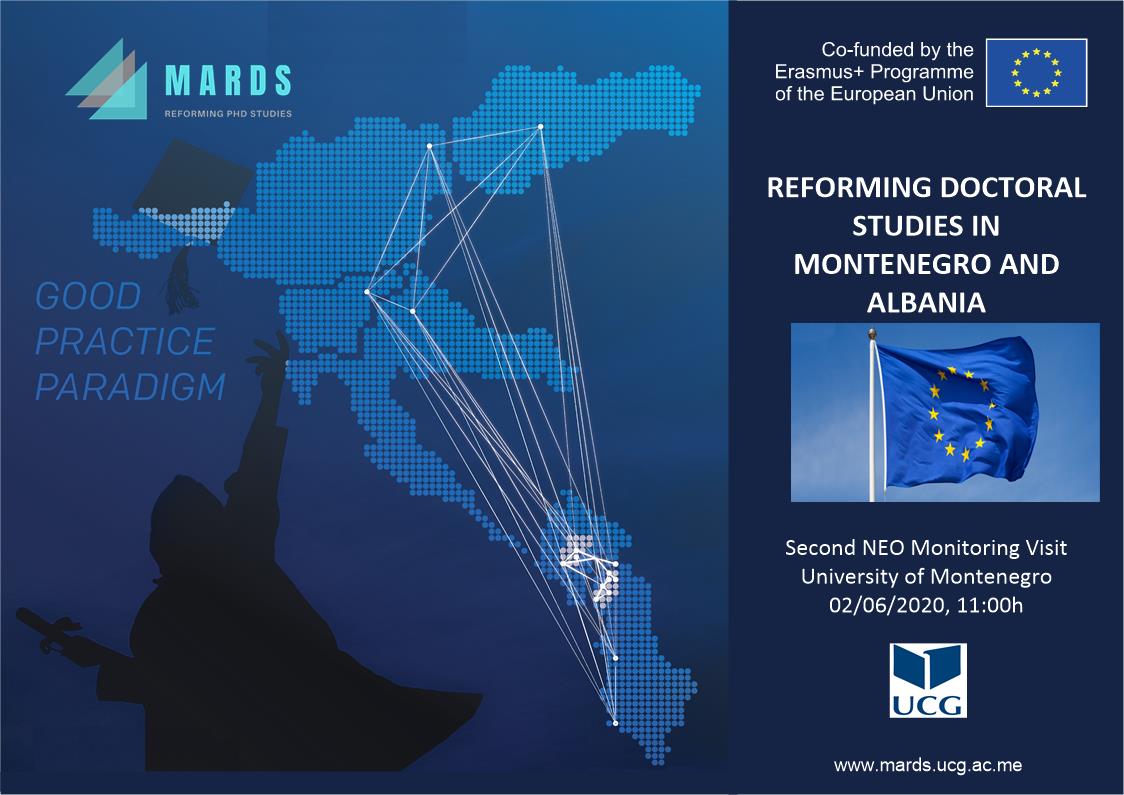 MARDS
REFORMING PHD STUDIES

GOOD PRACTICE PARADIGM

Co-funded by the Erasmus+ Programme of the European Union

REFORMING DOCTORAL STUDIES IN MONTENEGRO AND ALBANIA

Second NEO Monitoring Visit
University of Montenegro
02/06/2020, 11:00h

UCG

www.mards.ucg.ac.me